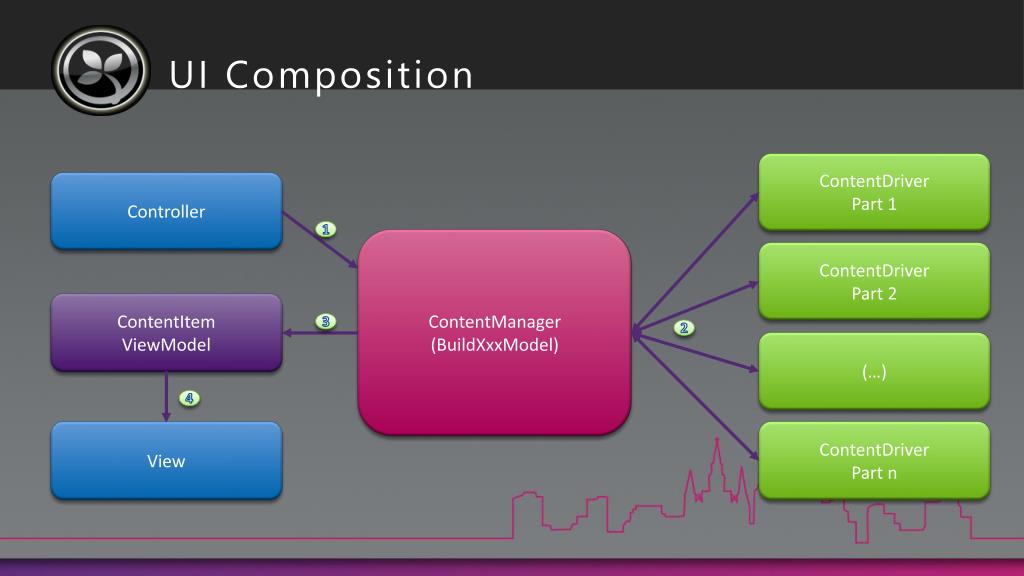 UI Composition

Controller

1

ContentItem ViewModel

3

4

View

ContentManager (BuildXxxModel)

2

ContentDriver Part 1

ContentDriver Part 2

(...)

ContentDriver Part n